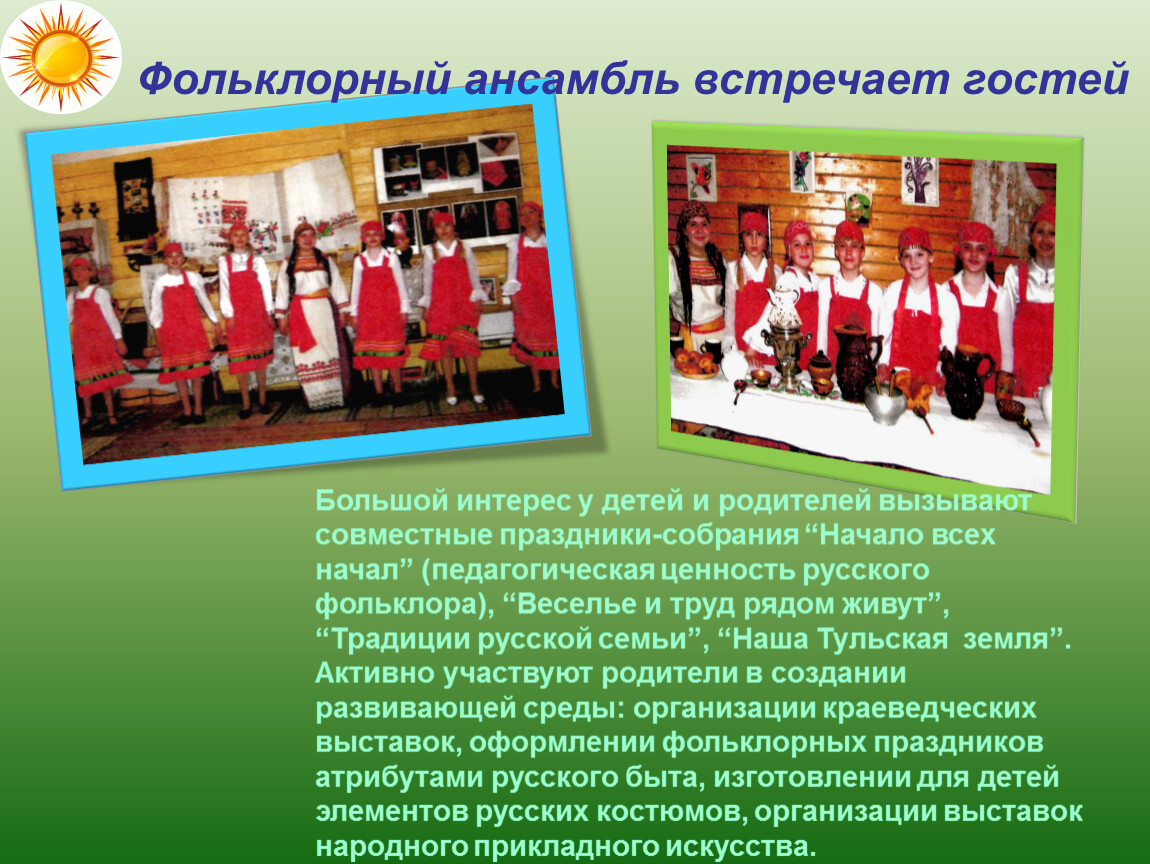 Фольклорный ансамбль встречает гостей

Большой интерес у детей и родителей вызывают совместные праздники-собрания “Начало всех начал” (педагогическая ценность русского фольклора), “Веселье и труд рядом живут”, “Традиции русской семьи”, “Наша Тульская земля”. Активно участвуют родители в создании развивающей среды: организации краеведческих выставок, оформлении фольклорных праздников атрибутами русского быта, изготовлении для детей элементов русских костюмов, организации выставок народного прикладного искусства.